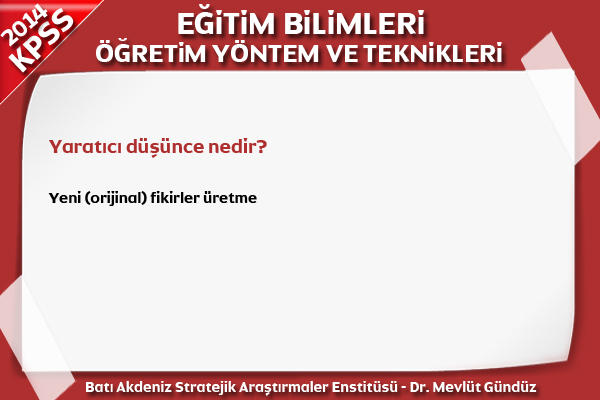 2014 KPSS

EĞİTİM BİLİMLERİ
ÖĞRETİM YÖNTEM VE TEKNİKLERİ

Yaratıcı düşünce nedir?

Yeni (orijinal) fikirler üretme

Batı Akdeniz Stratejik Araştırmaler Enstitüsü - Dr. Mevlüt Gündüz